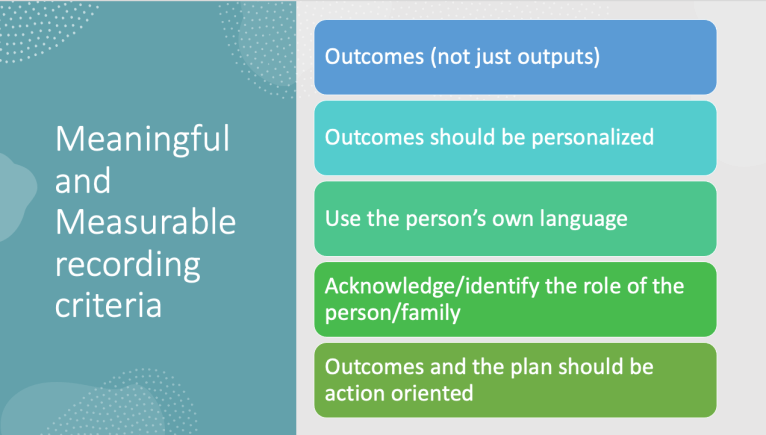 Meaningful and Measurable recording criteria

Outcomes (not just outputs)

Outcomes should be personalized

Use the person's own language

Acknowledge/identify the role of the person/family

Outcomes and the plan should be action oriented